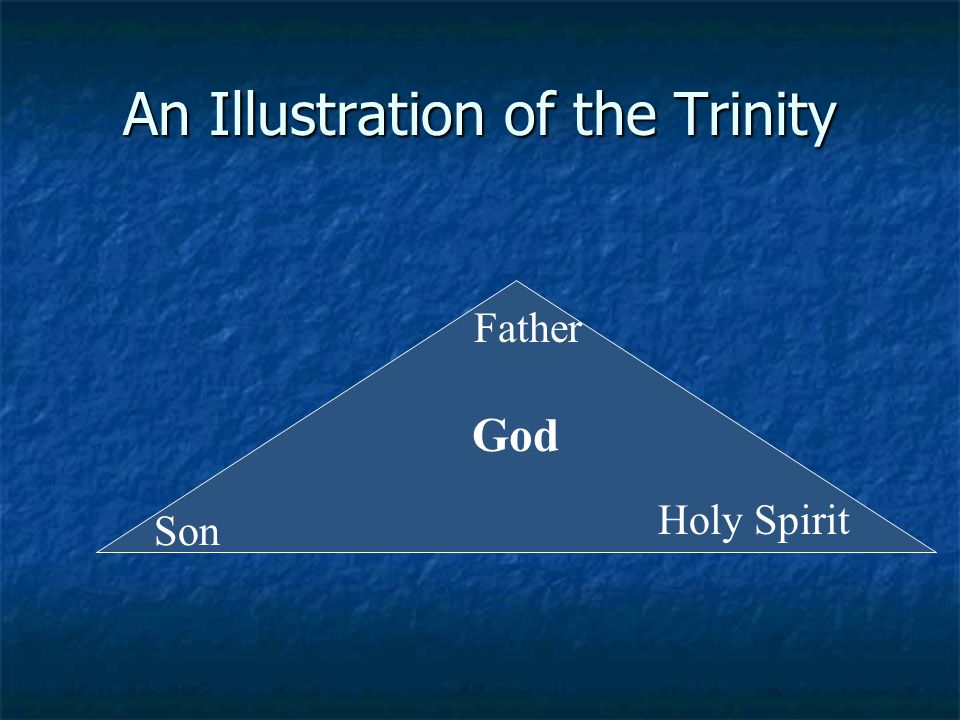 An Illustration of the Trinity

Father

God

Son

Holy Spirit